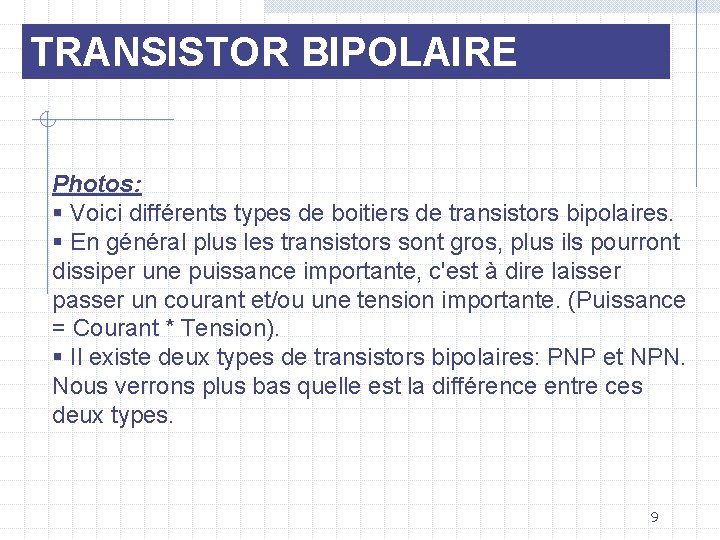 TRANSISTOR BIPOLAIRE

Photos:

▪ Voici différents types de boitiers de transistors bipolaires.

▪ En général plus les transistors sont gros, plus ils pourront dissiper une puissance importante, c'est à dire laisser passer un courant et/ou une tension importante. (Puissance = Courant * Tension).

▪ Il existe deux types de transistors bipolaires: PNP et NPN. Nous verrons plus bas quelle est la différence entre ces deux types.

9